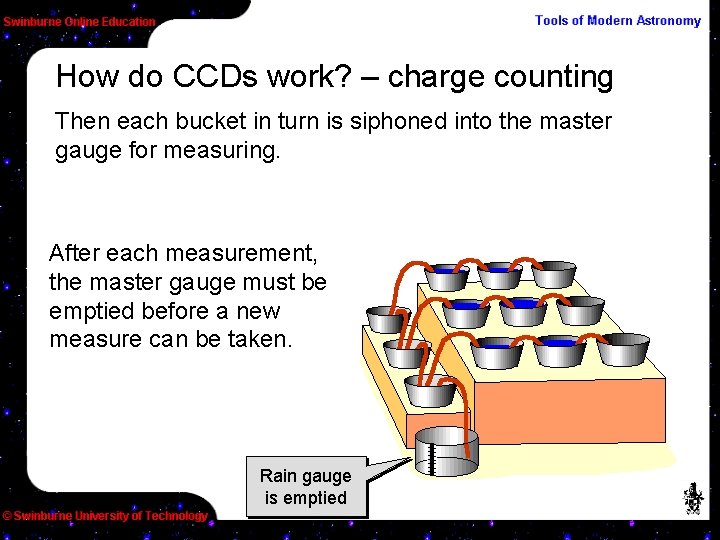 Swinburne Online Education

Tools of Modern Astronomy

How do CCDs work? – charge counting

Then each bucket in turn is siphoned into the master gauge for measuring.

After each measurement, the master gauge must be emptied before a new measure can be taken.

Rain gauge is emptied

© Swinburne University of Technology